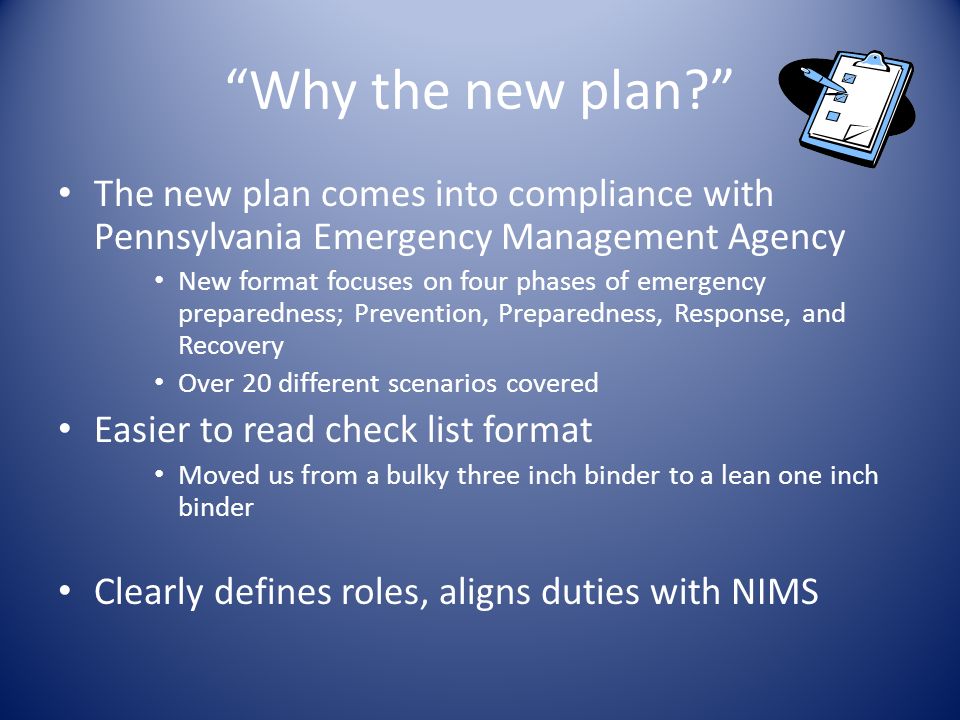 “Why the new plan?”

• The new plan comes into compliance with Pennsylvania Emergency Management Agency
  • New format focuses on four phases of emergency preparedness; Prevention, Preparedness, Response, and Recovery
  • Over 20 different scenarios covered
• Easier to read check list format
  • Moved us from a bulky three inch binder to a lean one inch binder

• Clearly defines roles, aligns duties with NIMS